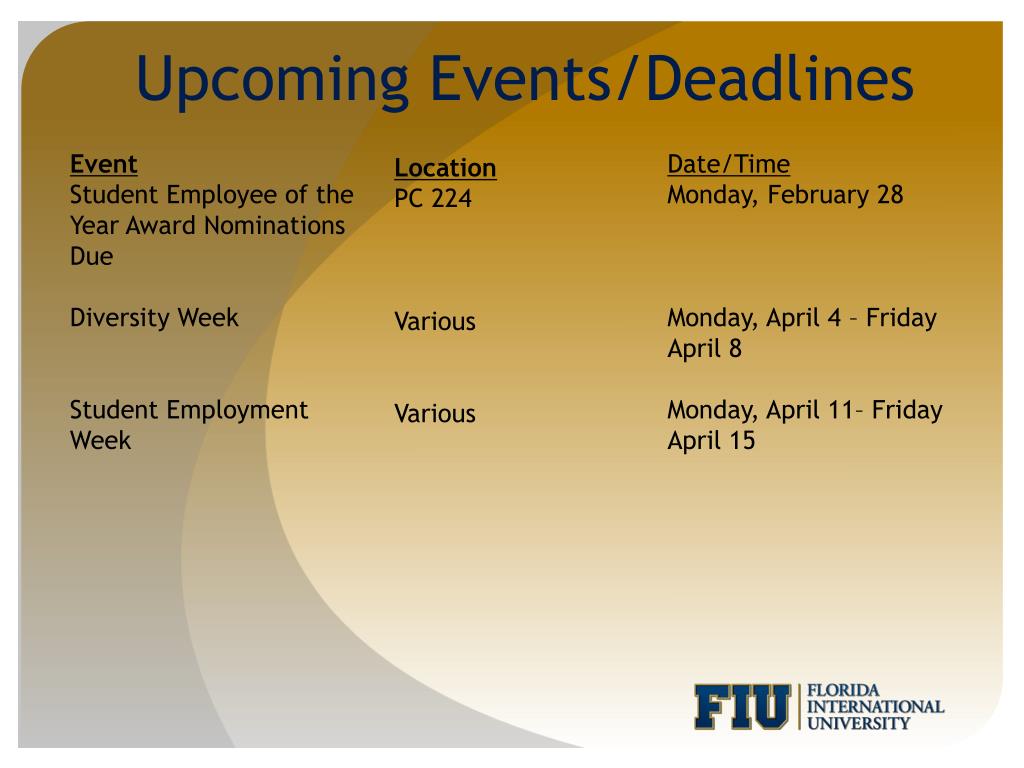 Upcoming Events/Deadlines

| Event | Location | Date/Time |
|---|---|---|
| Student Employee of the Year Award Nominations Due | PC 224 | Monday, February 28 |
| Diversity Week | Various | Monday, April 4 – Friday April 8 |
| Student Employment Week | Various | Monday, April 11– Friday April 15 |

FIU FLORIDA INTERNATIONAL UNIVERSITY